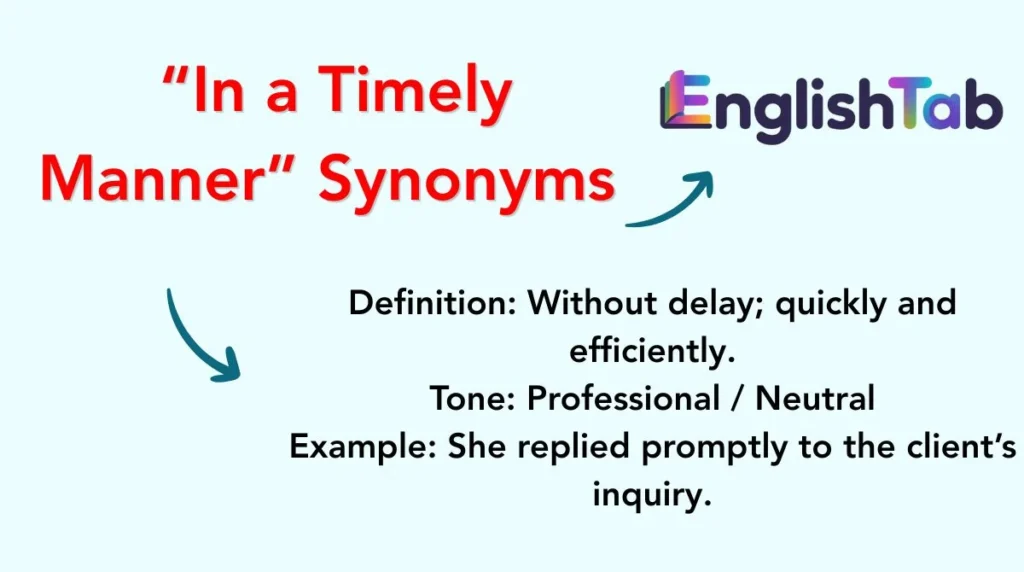 “In a Timely Manner” Synonyms

EnglishTab

Definition: Without delay; quickly and efficiently.
Tone: Professional / Neutral
Example: She replied promptly to the client’s inquiry.